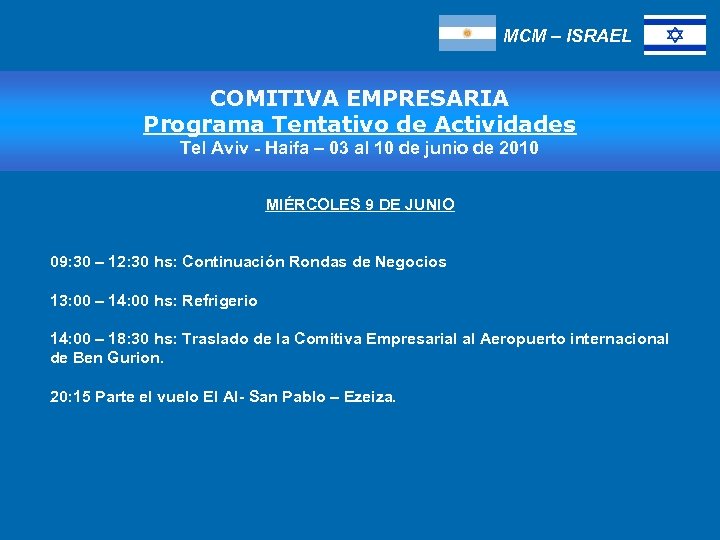 MCM – ISRAEL

COMITIVA EMPRESARIA
Programa Tentativo de Actividades
Tel Aviv - Haifa – 03 al 10 de junio de 2010

MIÉRCOLES 9 DE JUNIO

09:30 – 12:30 hs: Continuación Rondas de Negocios

13:00 – 14:00 hs: Refrigerio

14:00 – 18:30 hs: Traslado de la Comitiva Empresarial al Aeropuerto internacional de Ben Gurion.

20:15 Parte el vuelo El Al- San Pablo – Ezeiza.